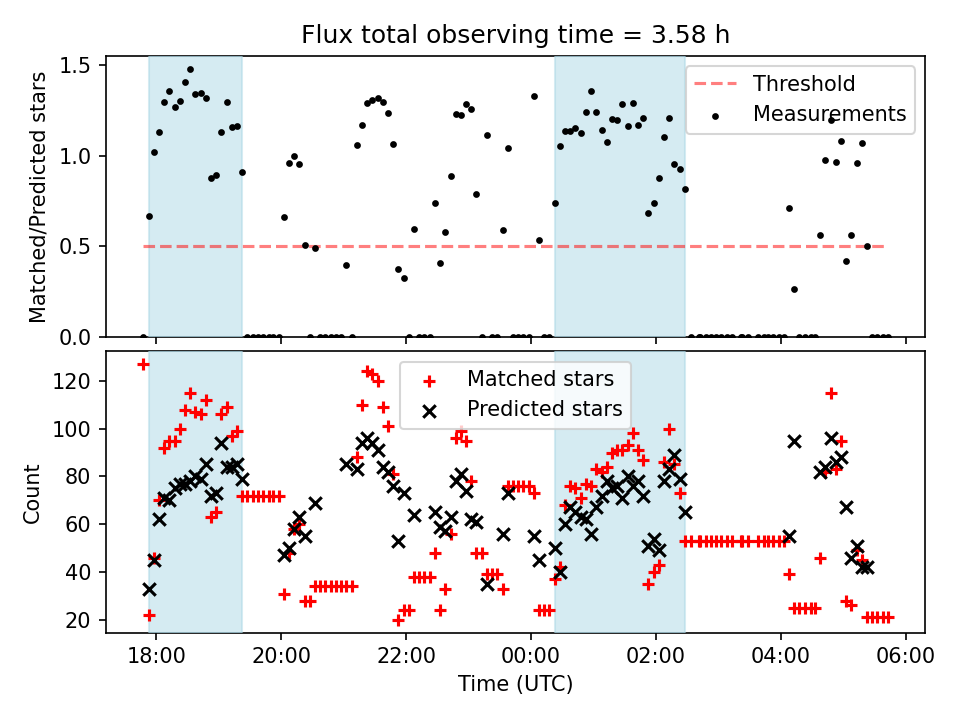 Flux total observing time = 3.58 h

Matched/Predicted stars

1.5
1.0
0.5
0.0

Threshold
Measurements

Count

120
100
80
60
40
20

Matched stars
Predicted stars

18:00
20:00
22:00
00:00
02:00
04:00
06:00

Time (UTC)